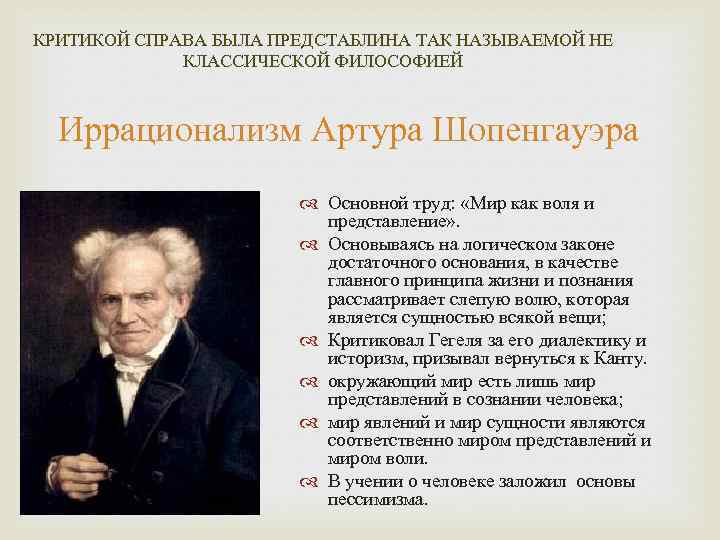 КРИТИКОЙ СПРАВА БЫЛА ПРЕДСТАБЛИНА ТАК НАЗЫВАЕМОЙ НЕ КЛАССИЧЕСКОЙ ФИЛОСОФИЕЙ

Иррационализм Артура Шопенгауэра

Основной труд: «Мир как воля и представление».

Основываясь на логическом законе достаточного основания, в качестве главного принципа жизни и познания рассматривает слепую волю, которая является сущностью всякой вещи;

Критиковал Гегеля за его диалектику и историзм, призывал вернуться к Канту.

окружающий мир есть лишь мир представлений в сознании человека;

мир явлений и мир сущности являются соответственно миром представлений и миром воли.

В учении о человеке заложил основы пессимизма.